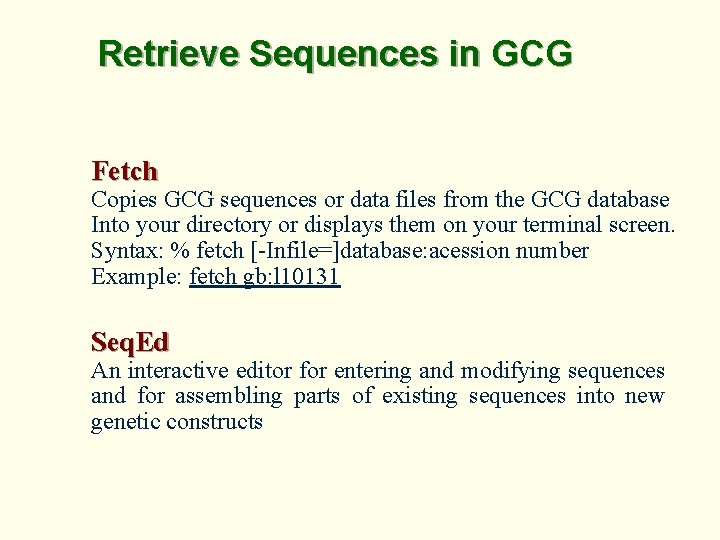 Retrieve Sequences in GCG

Fetch
Copies GCG sequences or data files from the GCG database Into your directory or displays them on your terminal screen.
Syntax: % fetch [-Infile=]database:acession number
Example: fetch gb:l10131

SeqEd
An interactive editor for entering and modifying sequences and for assembling parts of existing sequences into new genetic constructs